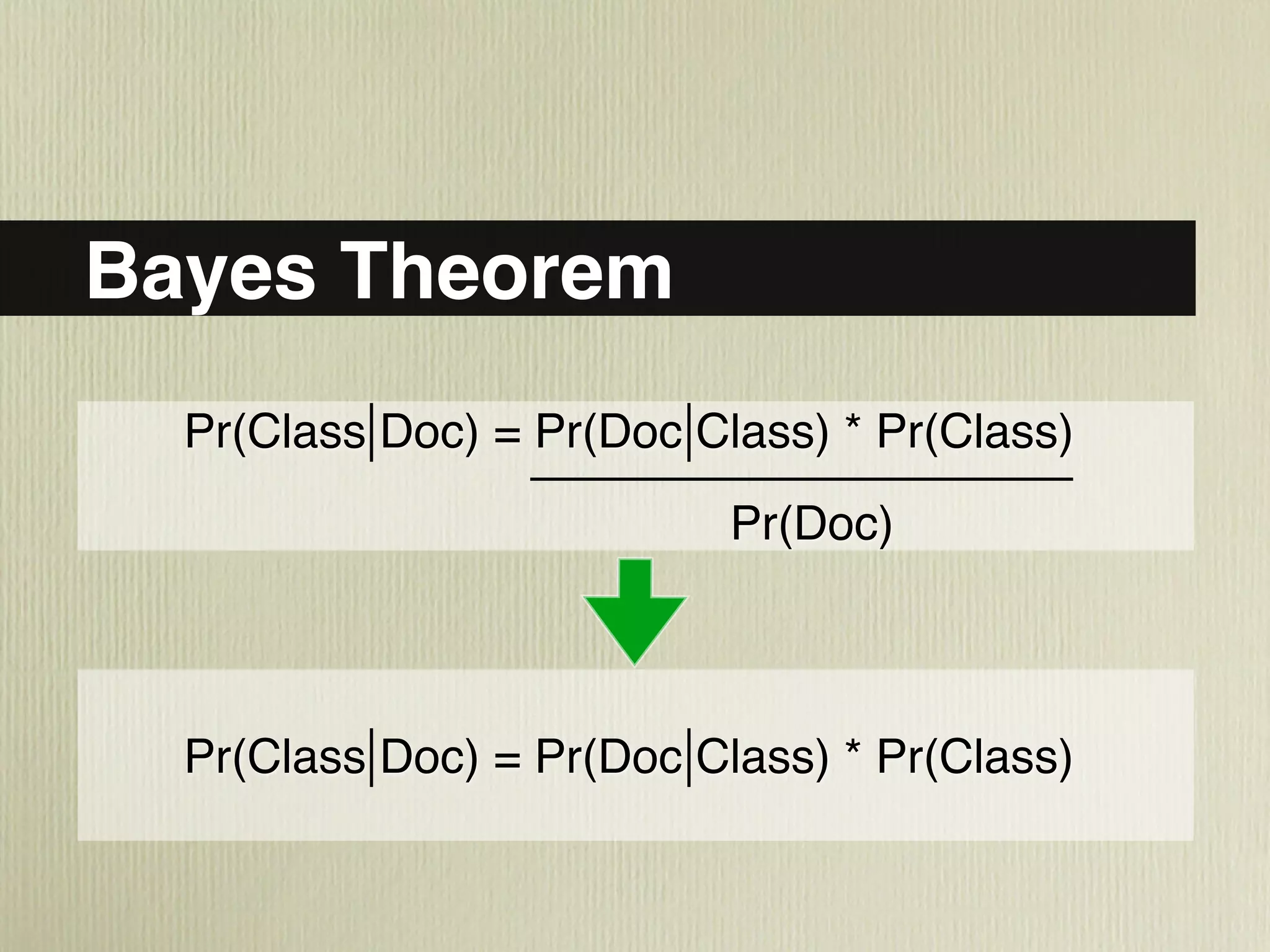 Bayes Theorem

$Pr(Class|Doc) = \frac{Pr(Doc|Class) * Pr(Class)}{Pr(Doc)}$

$Pr(Class|Doc) = Pr(Doc|Class) * Pr(Class)$